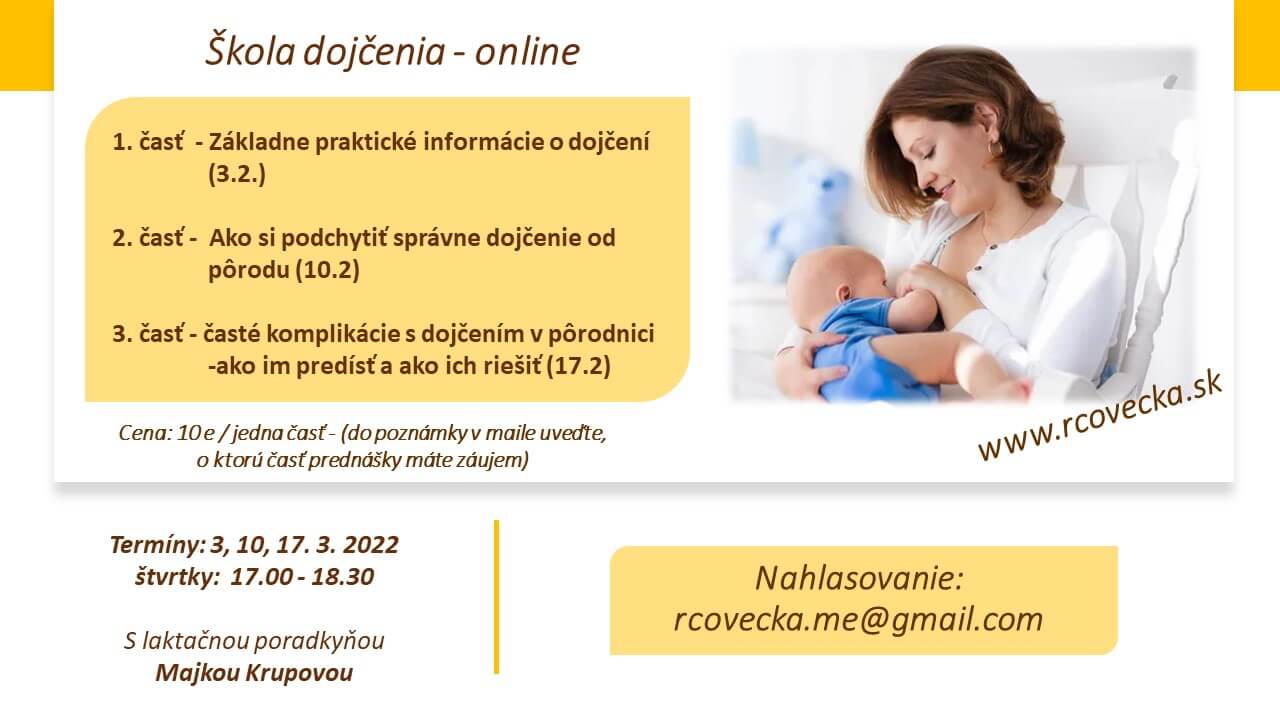 Škola dojčenia - online

1. časť - Základne praktické informácie o dojčení (3.2.)

2. časť - Ako si podchytiť správne dojčenie od pôrodu (10.2)

3. časť - časté komplikácie s dojčením v pôrodnici -ako im predísť a ako ich riešiť (17.2)

Cena: 10 e / jedna časť - (do poznámky v maile uveďte, o ktorú časť prednášky máte záujem)

www.rcovecka.sk

Termíny: 3, 10, 17. 3. 2022
štvrtky: 17.00 - 18.30

S laktačnou poradkyňou
Majkou Krupovou

Nahlasovanie:
rcovecka.me@gmail.com